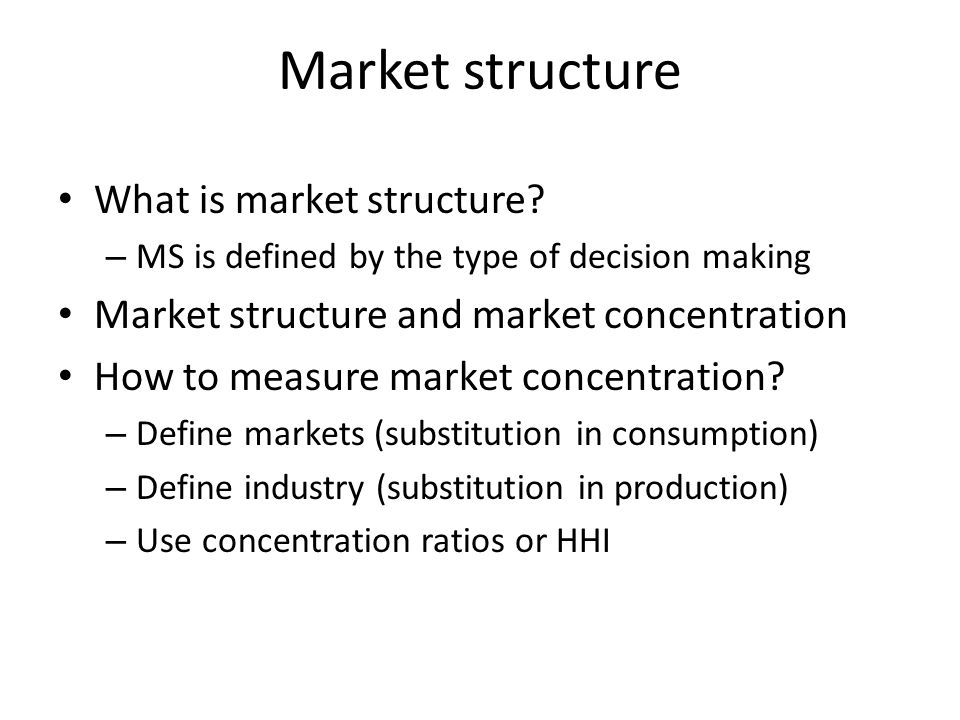 Market structure

• What is market structure?
 – MS is defined by the type of decision making
• Market structure and market concentration
• How to measure market concentration?
 – Define markets (substitution in consumption)
 – Define industry (substitution in production)
 – Use concentration ratios or HHI